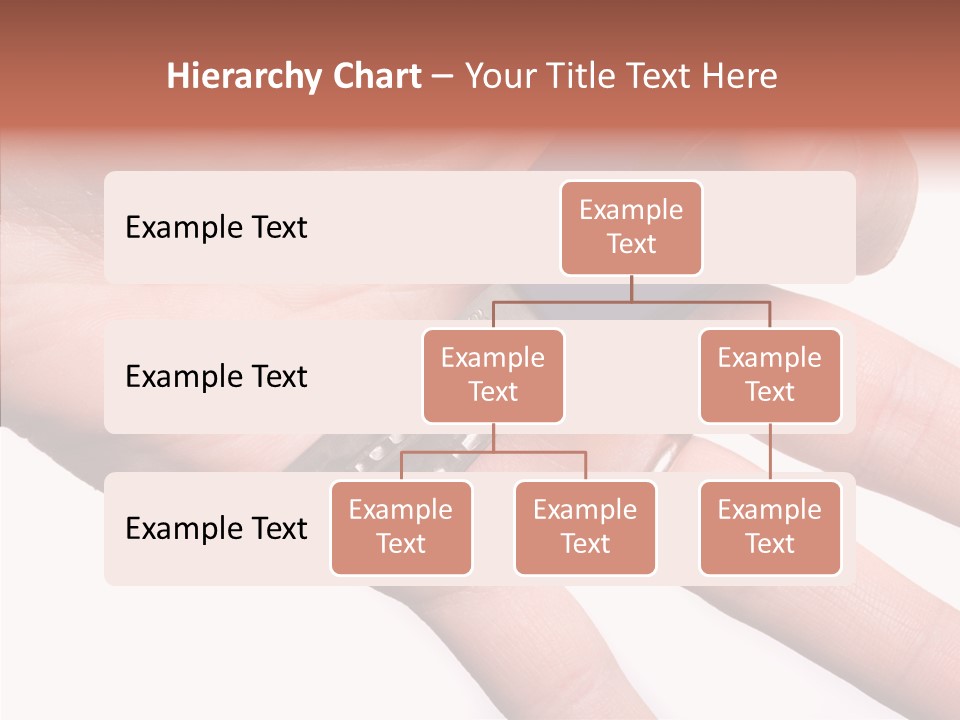 Hierarchy Chart – Your Title Text Here

Example Text

Example Text

Example Text

Example Text

Example Text

Example Text

Example Text

Example Text

Example Text